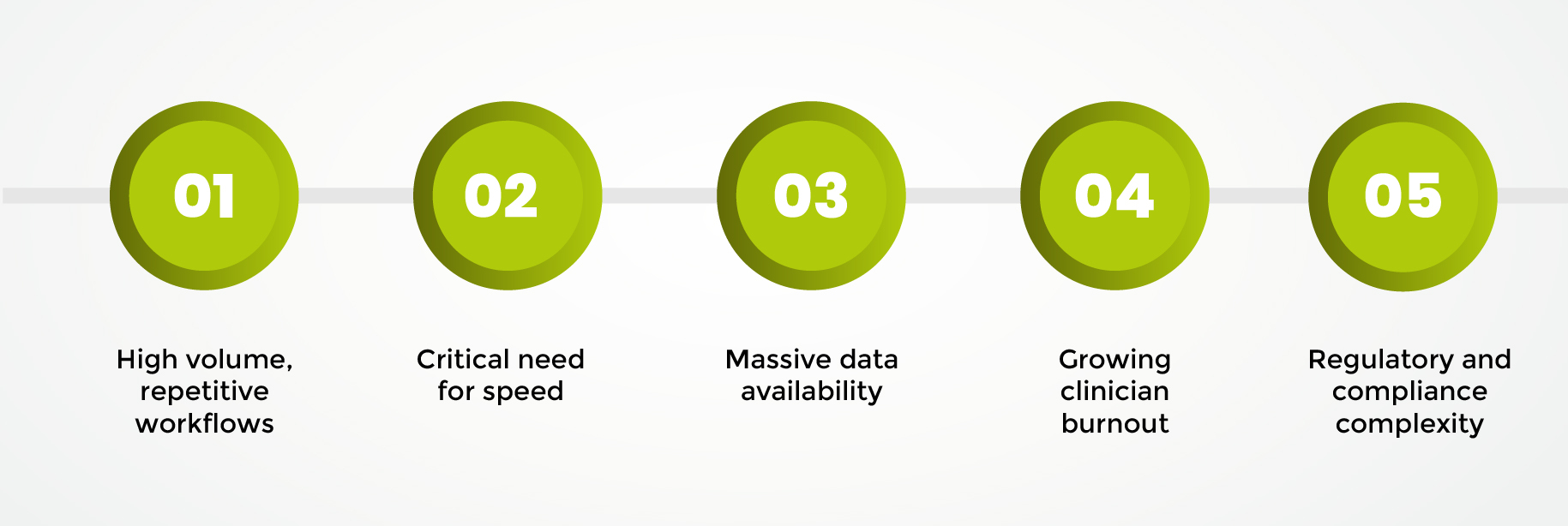 01

High volume, repetitive workflows

02

Critical need for speed

03

Massive data availability

04

Growing clinician burnout

05

Regulatory and compliance complexity